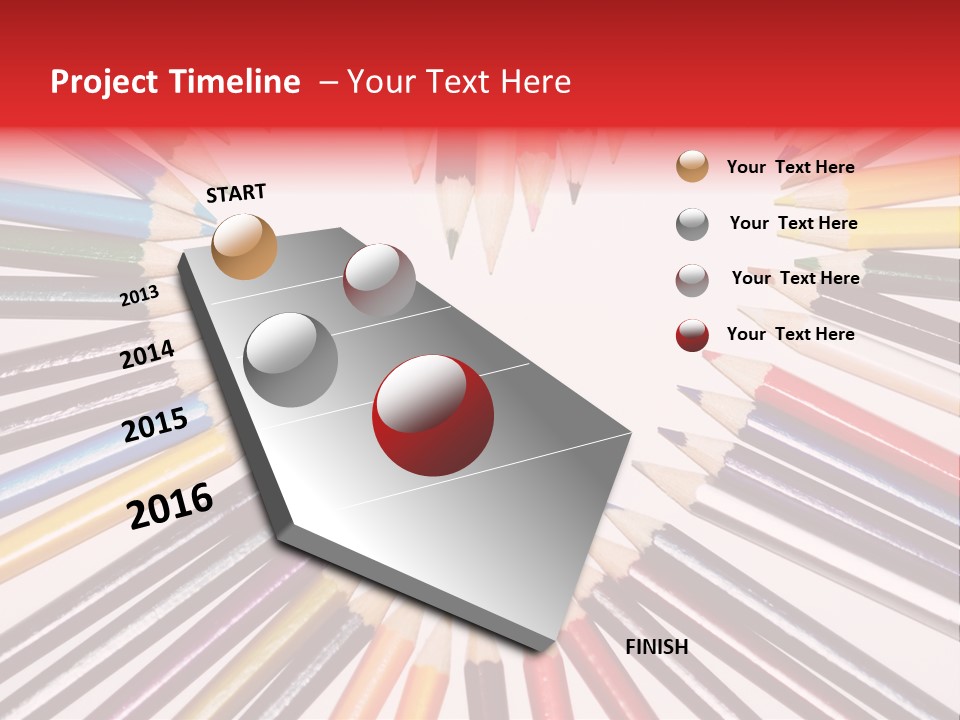 Project Timeline – Your Text Here

START

2013

2014

2015

2016

FINISH

Your Text Here

Your Text Here

Your Text Here

Your Text Here